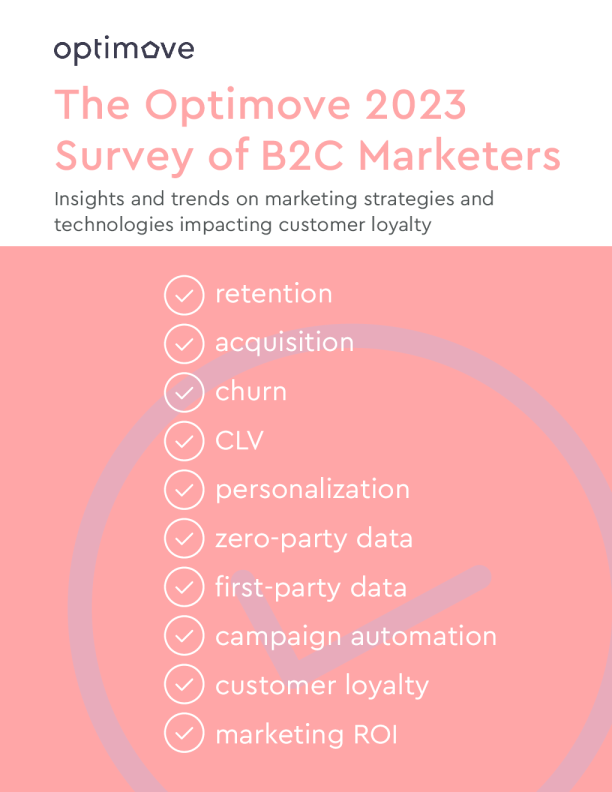 optimove

The Optimove 2023 Survey of B2C Marketers

Insights and trends on marketing strategies and technologies impacting customer loyalty

retention
acquisition
churn
CLV
personalization
zero-party data
first-party data
campaign automation
customer loyalty
marketing ROI